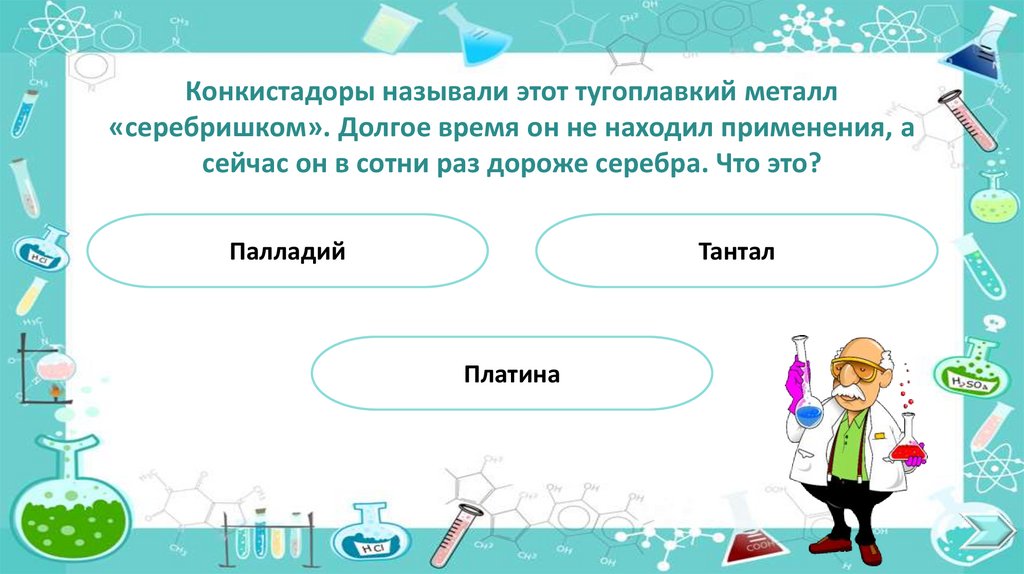 Конкистадоры называли этот тугоплавкий металл «серебришком». Долгое время он не находил применения, а сейчас он в сотни раз дороже серебра. Что это?

Палладий

Тантал

Платина